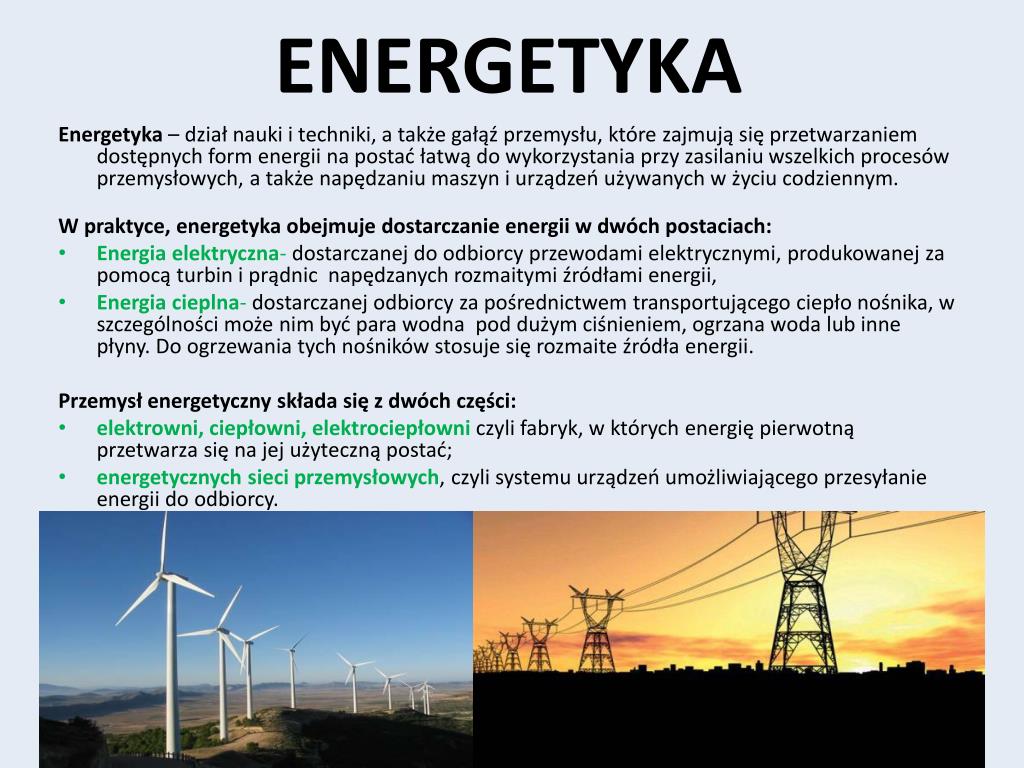 ENERGETYKA

Energetyka – dział nauki i techniki, a także gałąź przemysłu, które zajmują się przetwarzaniem dostępnych form energii na postać łatwą do wykorzystania przy zasilaniu wszelkich procesów przemysłowych, a także napędzaniu maszyn i urządzeń używanych w życiu codziennym.

W praktyce, energetyka obejmuje dostarczanie energii w dwóch postaciach:
• Energia elektryczna- dostarczanej do odbiorcy przewodami elektrycznymi, produkowanej za pomocą turbin i prądnic napędzanych rozmaitymi źródłami energii,
• Energia cieplna- dostarczanej odbiorcy za pośrednictwem transportującego ciepło nośnika, w szczególności może nim być para wodna pod dużym ciśnieniem, ogrzana woda lub inne płyny. Do ogrzewania tych nośników stosuje się rozmaite źródła energii.

Przemysł energetyczny składa się z dwóch części:
• elektrowni, ciepłowni, elektrociepłowni czyli fabryk, w których energię pierwotną przetwarza się na jej użyteczną postać;
• energetycznych sieci przemysłowych, czyli systemu urządzeń umożliwiającego przesyłanie energii do odbiorcy.